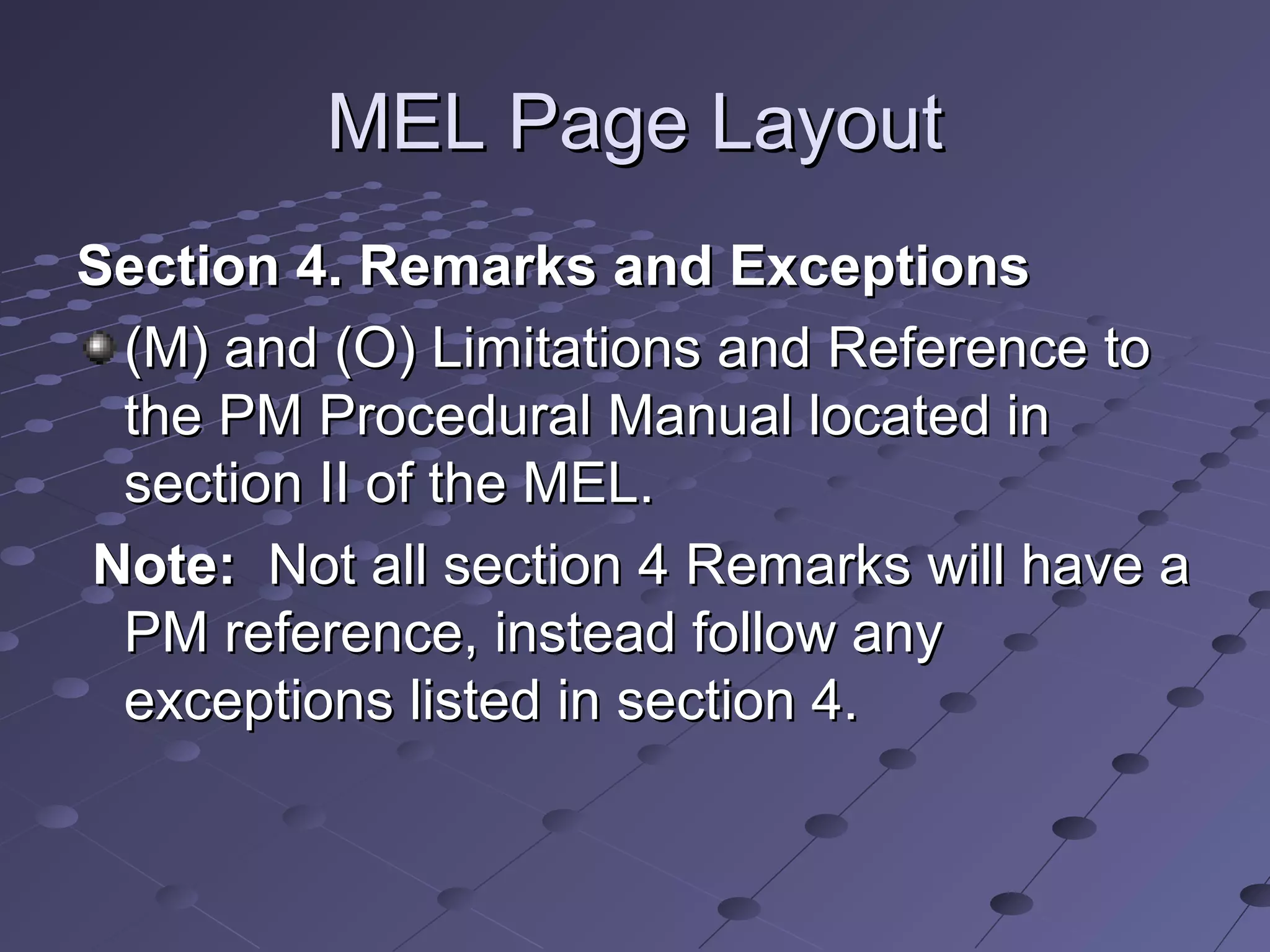 MEL Page Layout

Section 4. Remarks and Exceptions

(M) and (O) Limitations and Reference to the PM Procedural Manual located in section II of the MEL.

Note: Not all section 4 Remarks will have a PM reference, instead follow any exceptions listed in section 4.